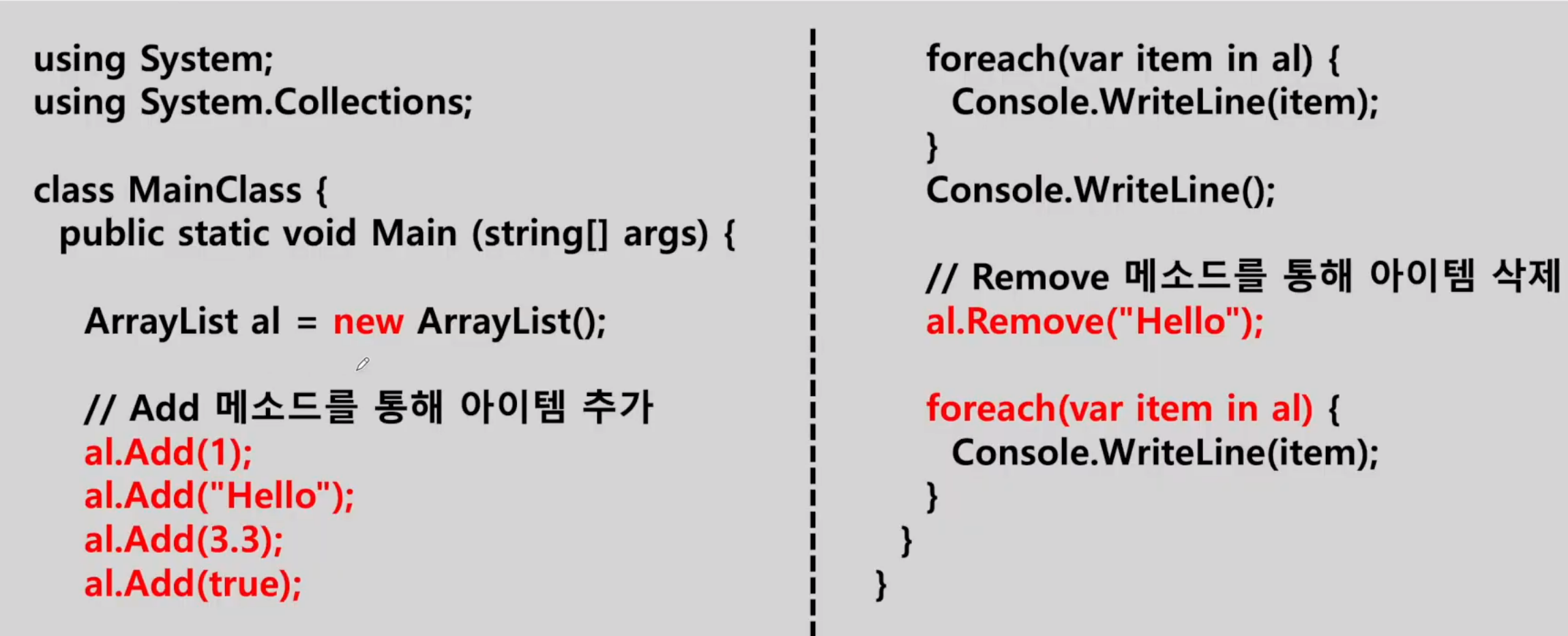 using System;
using System.Collections;

class MainClass {
  public static void Main (string[] args) {

    ArrayList al = new ArrayList();

    // Add 메소드를 통해 아이템 추가
    al.Add(1);
    al.Add("Hello");
    al.Add(3.3);
    al.Add(true);

    foreach(var item in al) {
      Console.WriteLine(item);
    }
    Console.WriteLine();

    // Remove 메소드를 통해 아이템 삭제
    al.Remove("Hello");

    foreach(var item in al) {
      Console.WriteLine(item);
    }
  }
}